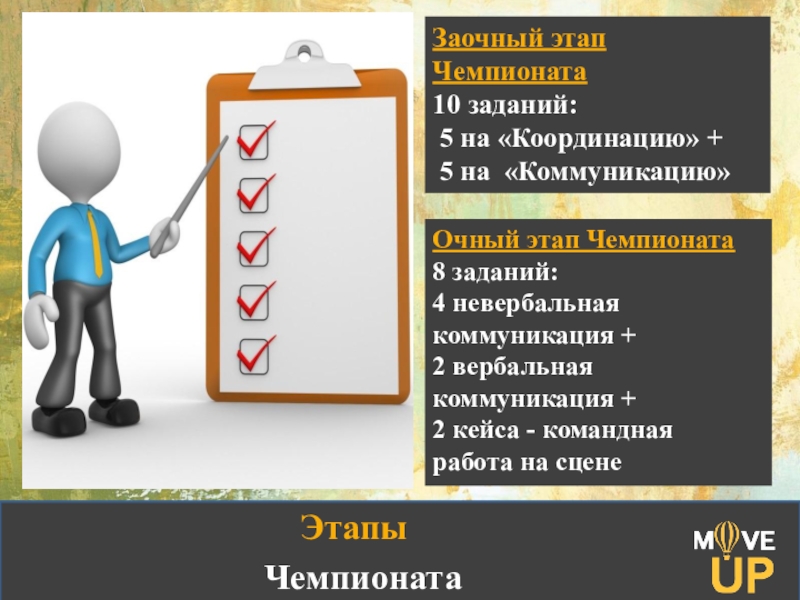 Заочный этап Чемпионата
10 заданий:
5 на «Координацию» +
5 на «Коммуникацию»

Очный этап Чемпионата
8 заданий:
4 невербальная коммуникация +
2 вербальная коммуникация +
2 кейса - командная работа на сцене

Этапы
Чемпионата

MOVE UP